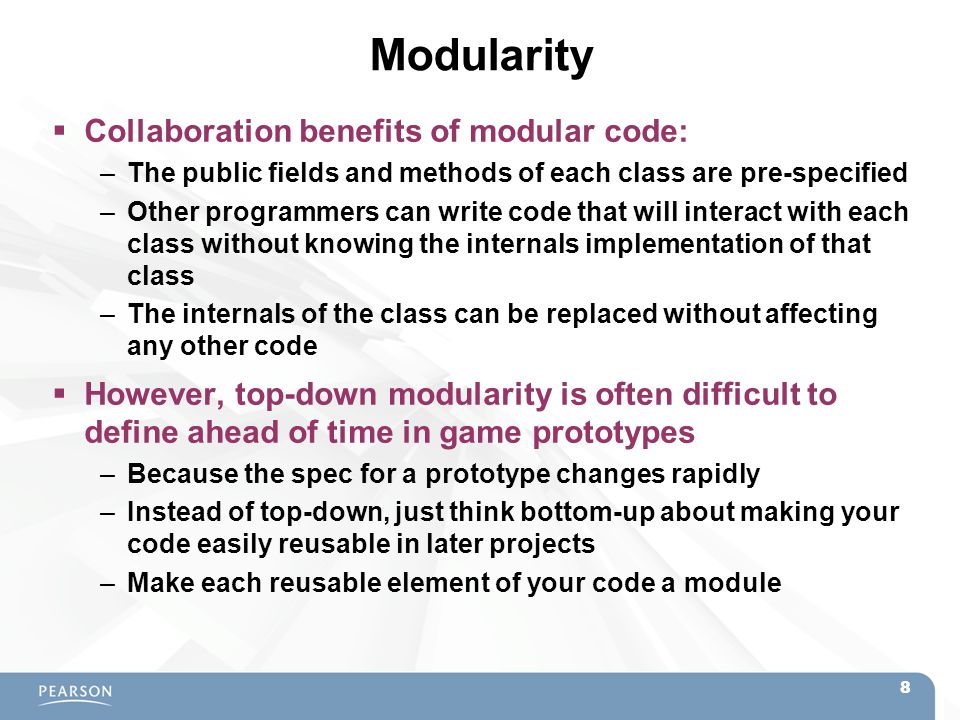 Modularity

▪ Collaboration benefits of modular code:

– The public fields and methods of each class are pre-specified

– Other programmers can write code that will interact with each class without knowing the internals implementation of that class

– The internals of the class can be replaced without affecting any other code

▪ However, top-down modularity is often difficult to define ahead of time in game prototypes

– Because the spec for a prototype changes rapidly

– Instead of top-down, just think bottom-up about making your code easily reusable in later projects

– Make each reusable element of your code a module

PEARSON

8